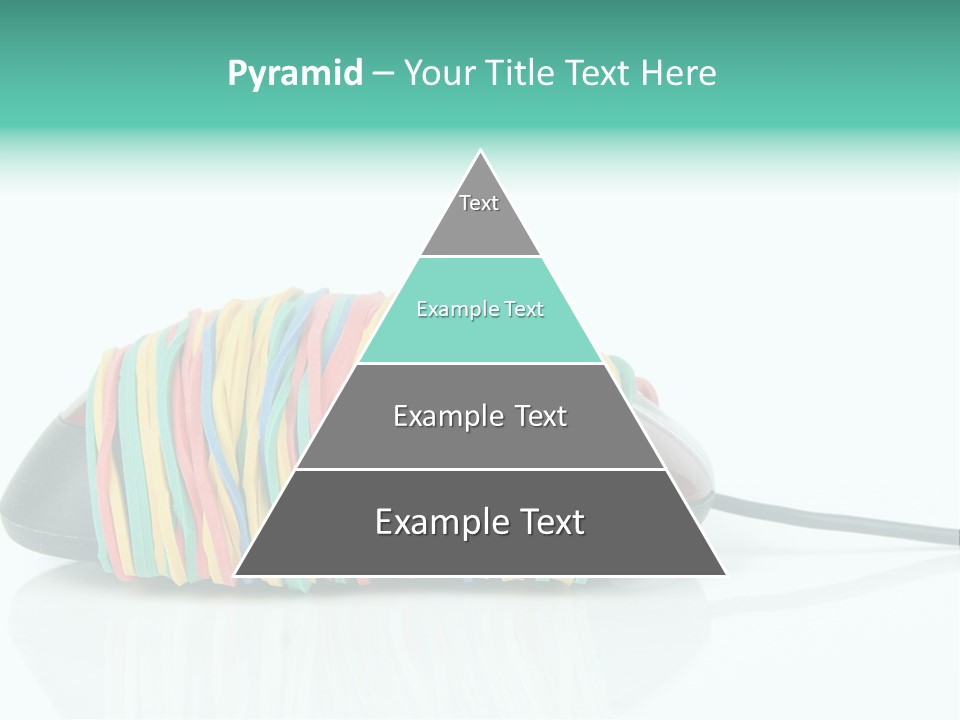 Pyramid – Your Title Text Here

Text

Example Text

Example Text

Example Text